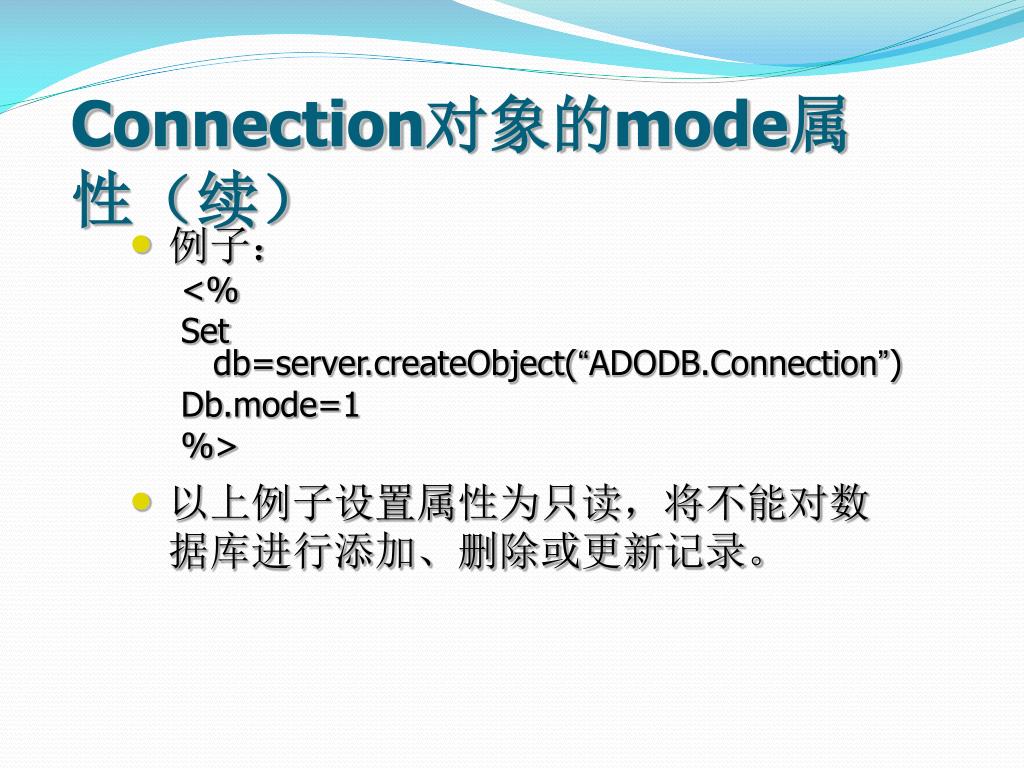 Connection对象的mode属性（续）

例子：
<%
Set db=server.createObject(“ADODB.Connection”)
Db.mode=1
%>

以上例子设置属性为只读，将不能对数据库进行添加、删除或更新记录。